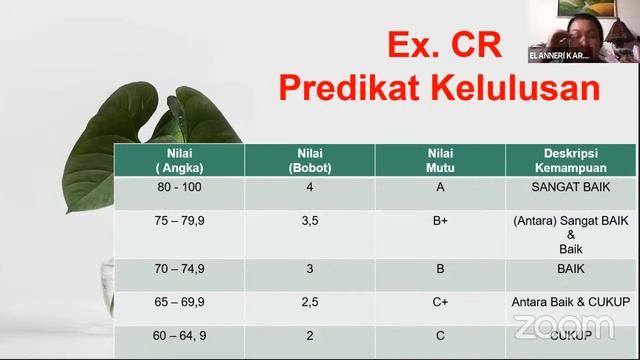 EL ANNERI KAR...

Ex. CR
Predikat Kelulusan

| Nilai ( Angka) | Nilai (Bobot) | Nilai Mutu | Deskripsi Kemampuan |
|---|---|---|---|
| 80 - 100 | 4 | A | SANGAT BAIK |
| 75 – 79,9 | 3,5 | B+ | (Antara) Sangat BAIK & Baik |
| 70 – 74,9 | 3 | B | BAIK |
| 65 – 69,9 | 2,5 | C+ | Antara Baik & CUKUP |
| 60 – 64, 9 | 2 | C | CUKUP |

zoom